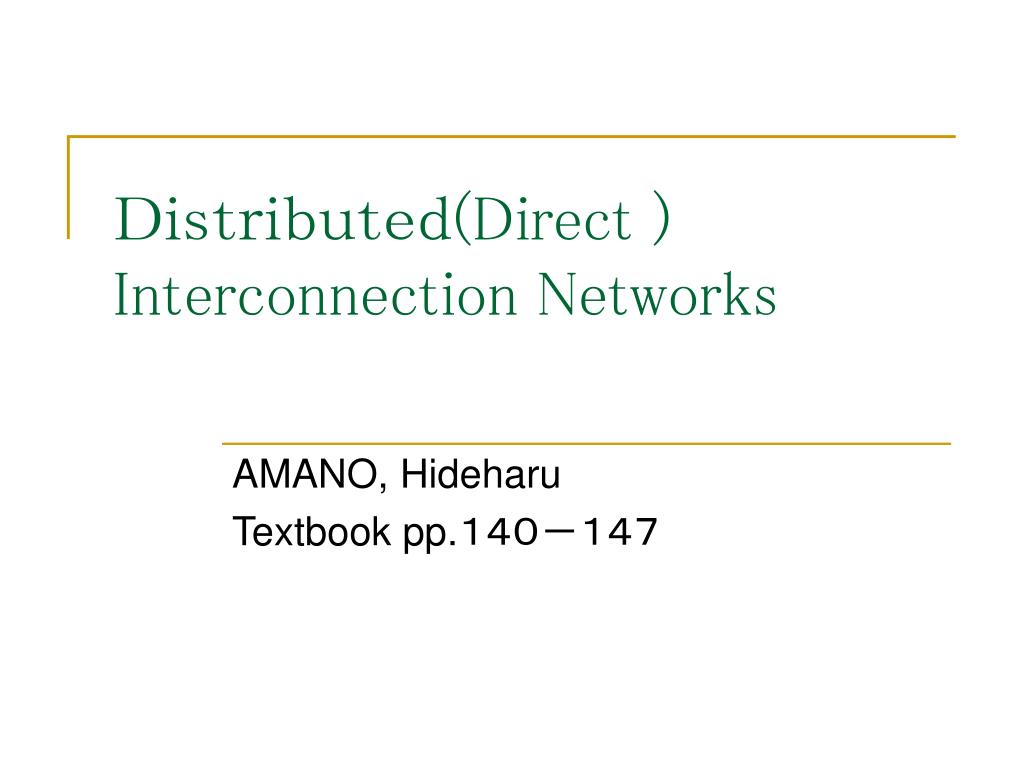 Distributed(Direct )
Interconnection Networks

AMANO, Hideharu
Textbook pp.140－147